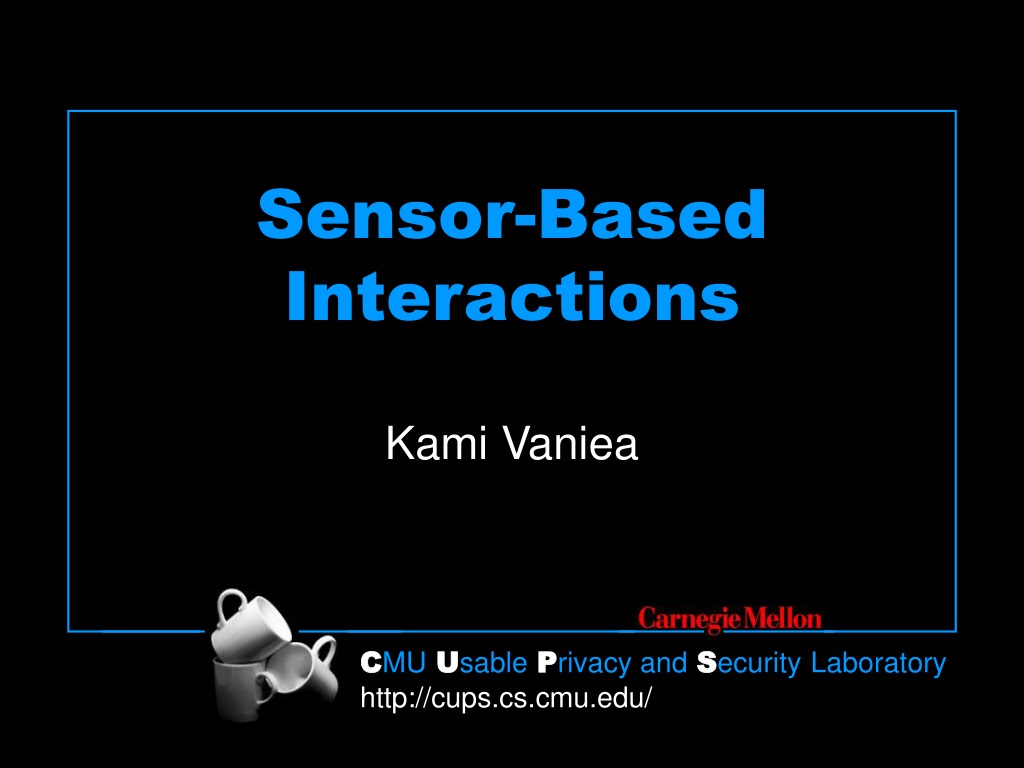 Sensor-Based Interactions

Kami Vaniea

Carnegie Mellon

CMU Usable Privacy and Security Laboratory
http://cups.cs.cmu.edu/